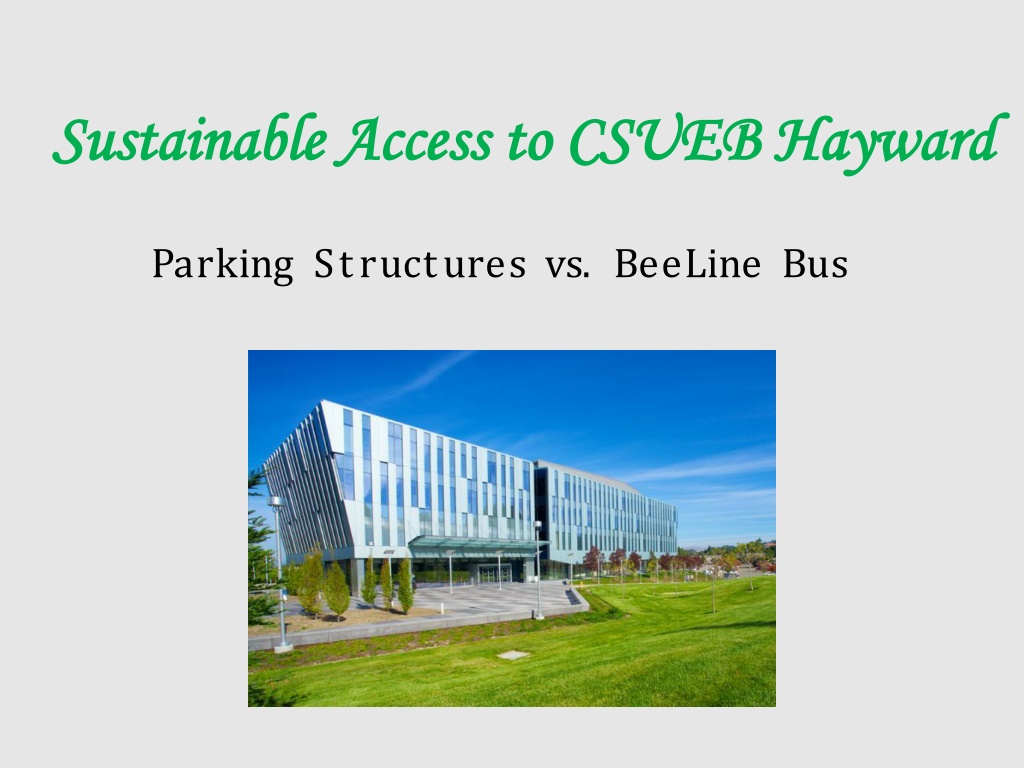 Sustainable Access to CSUEB Hayward

Parking Structures vs. BeeLine Bus